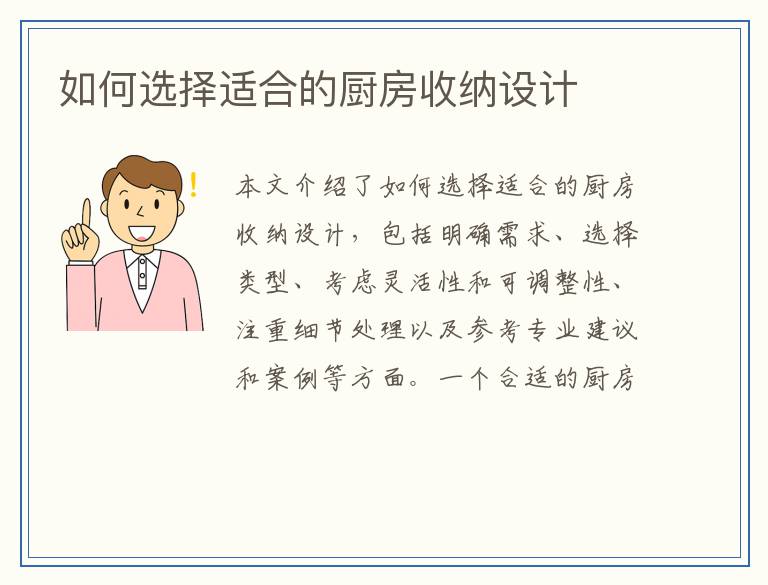 如何选择适合的厨房收纳设计

本文介绍了如何选择适合的厨房收纳设计，包括明确需求、选择类型、考虑灵活性和可调整性、注重细节处理以及参考专业建议和案例等方面。一个合适的厨房